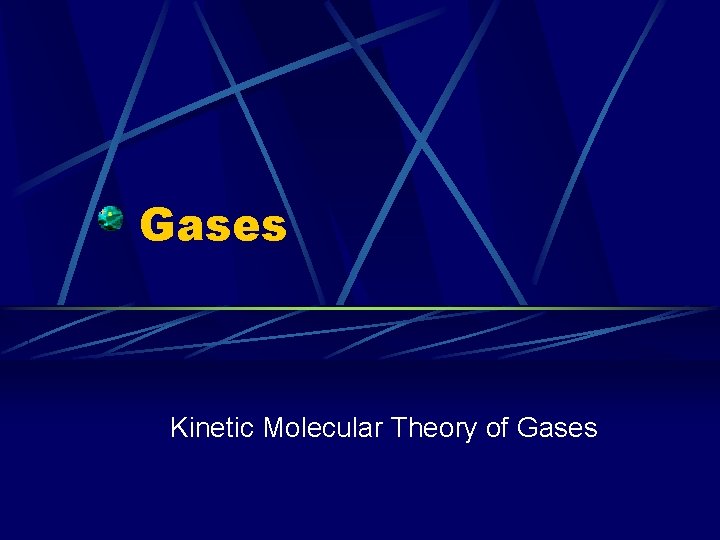 Gases

Kinetic Molecular Theory of Gases